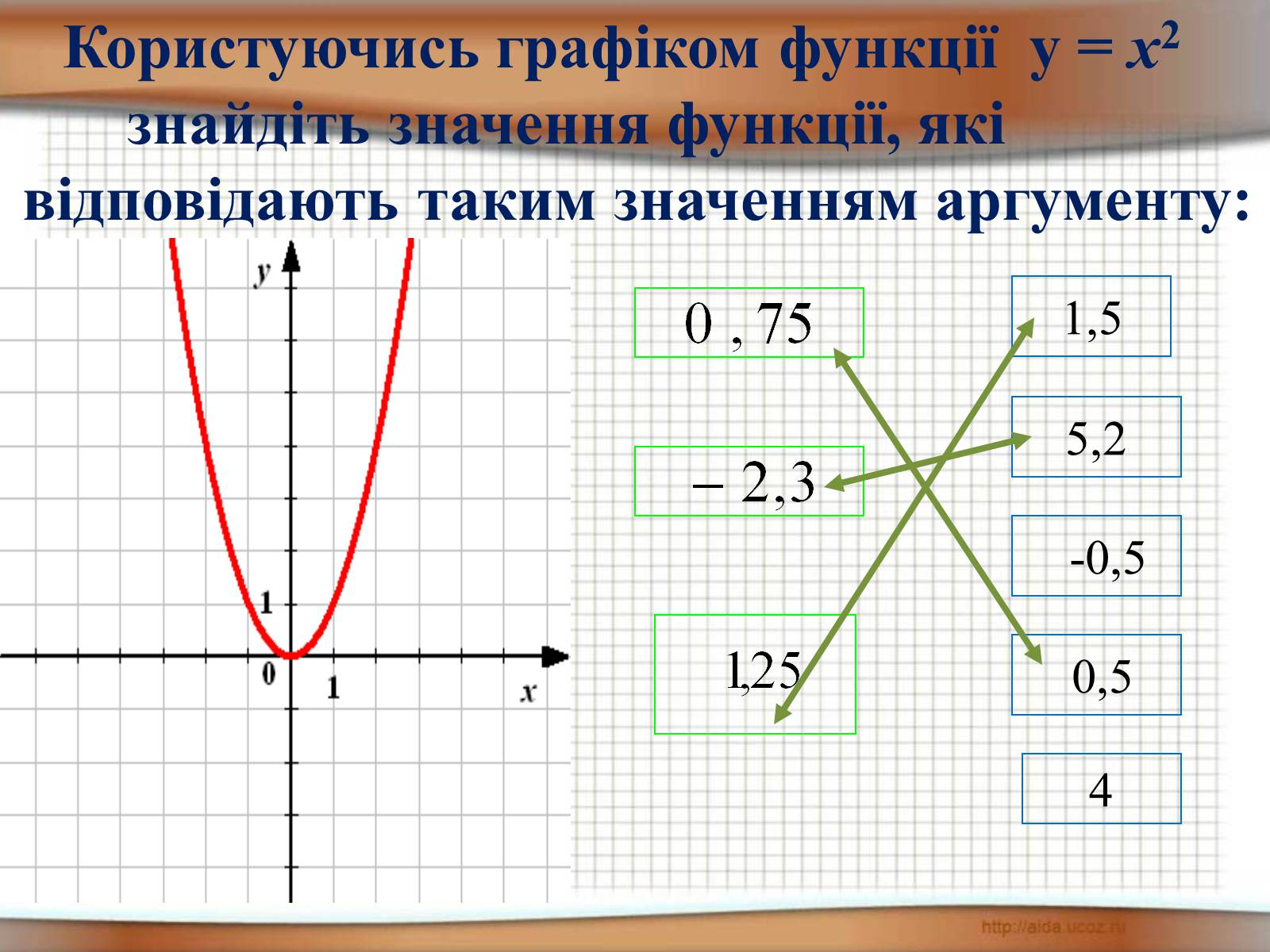 Користуючись графіком функції $y = x^2$ знайдіть значення функції, які відповідають таким значенням аргументу:

y
1
0
1
x

0 , 75

– 2,3

1,25

1,5

5,2

-0,5

0,5

4

http://aida.ucoz.ru